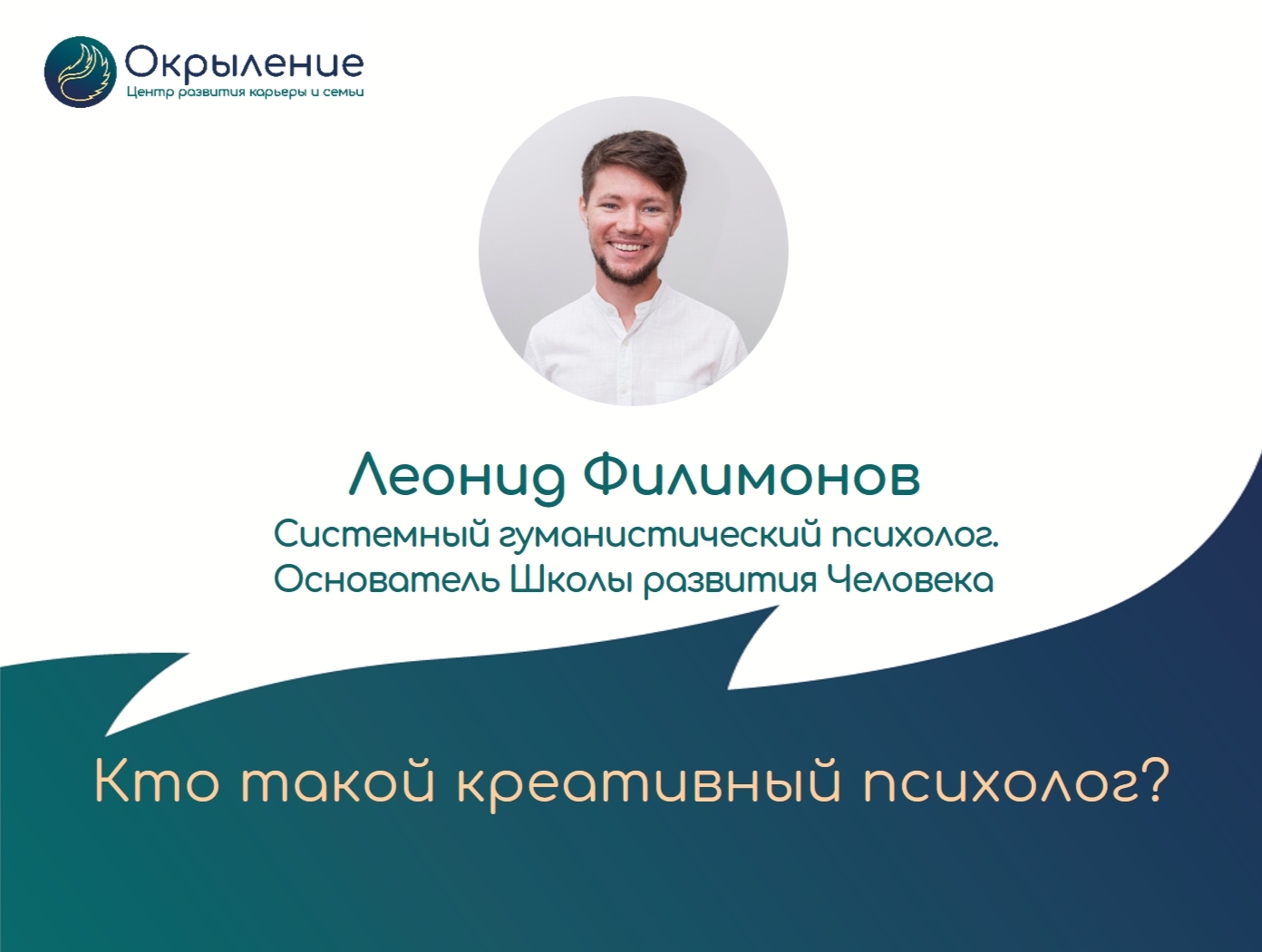 Окрыление
Центр развития карьеры и семьи

Леонид Филимонов
Системный гуманистический психолог.
Основатель Школы развития Человека

Кто такой креативный психолог?